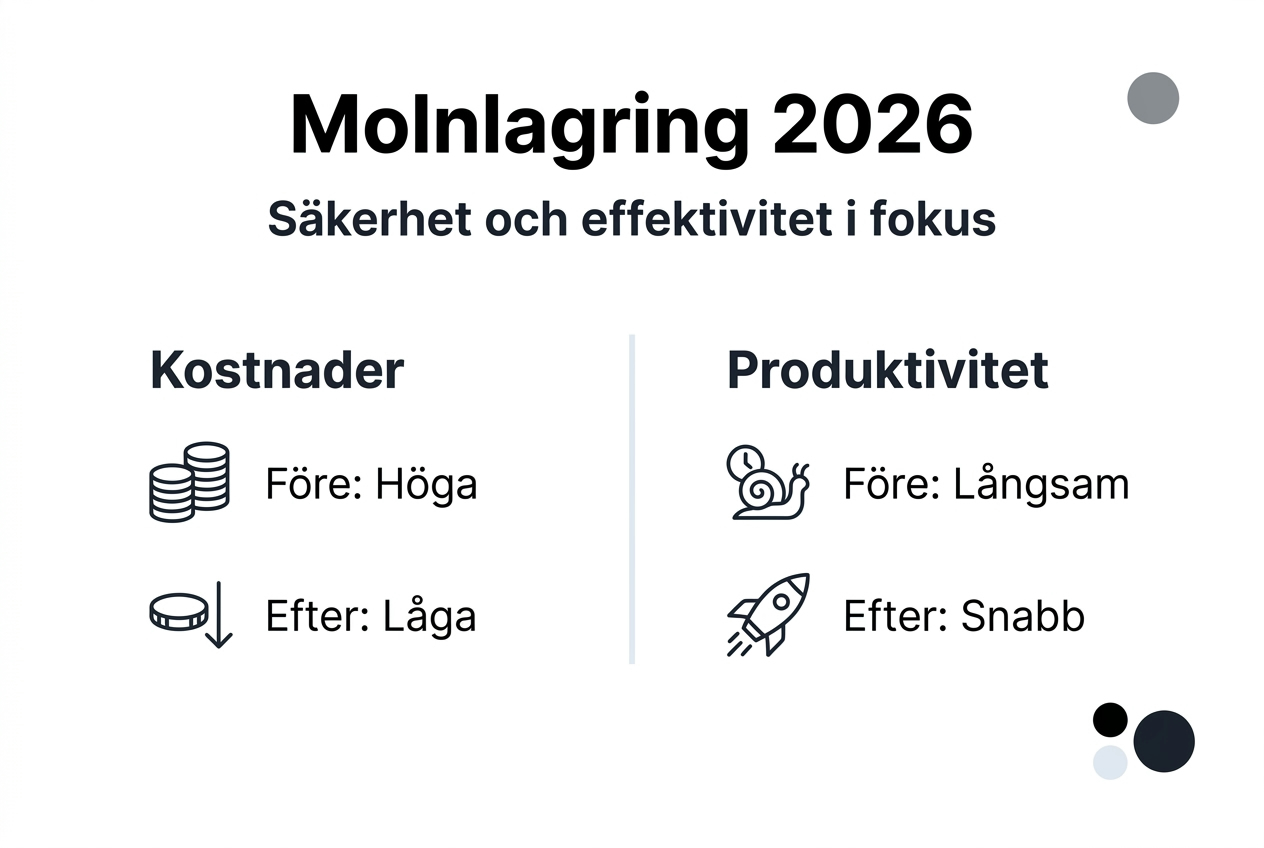 Molnlagring 2026

Säkerhet och effektivitet i fokus

Kostnader

Före: Höga

Efter: Låga

Produktivitet

Före: Långsam

Efter: Snabb